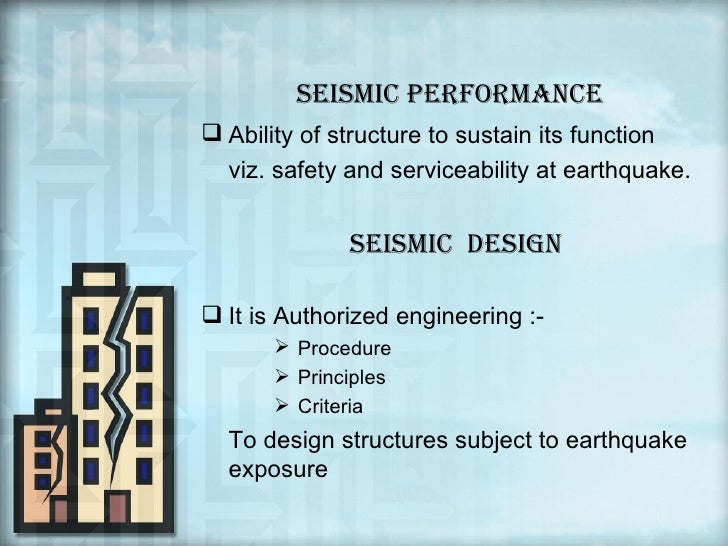 SEISMIC PERFORMANCE

❑ Ability of structure to sustain its function viz. safety and serviceability at earthquake.

SEISMIC DESIGN

❑ It is Authorized engineering :-

➢ Procedure
➢ Principles
➢ Criteria

To design structures subject to earthquake exposure